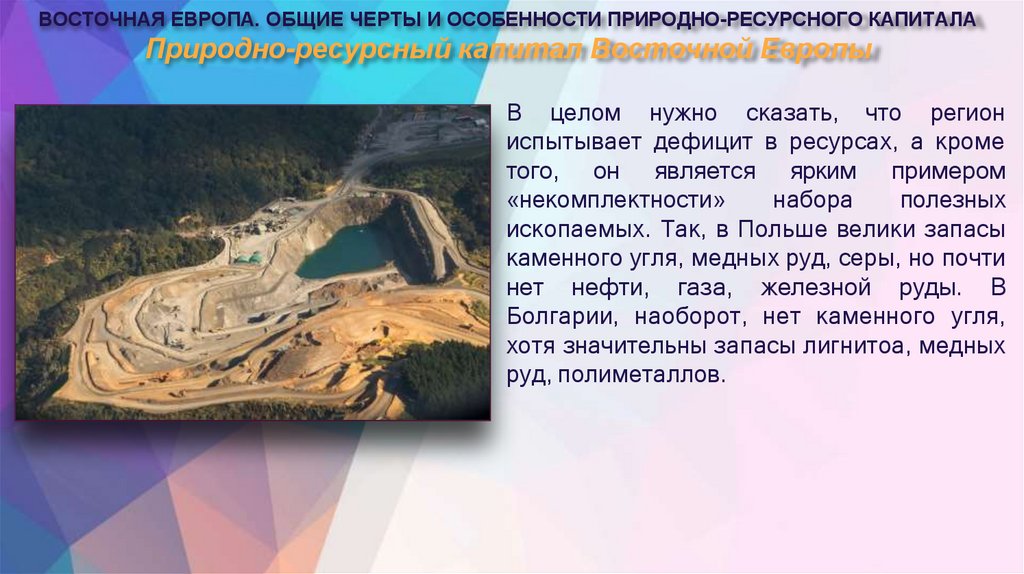 ВОСТОЧНАЯ ЕВРОПА. ОБЩИЕ ЧЕРТЫ И ОСОБЕННОСТИ ПРИРОДНО-РЕСУРСНОГО КАПИТАЛА

Природно-ресурсный капитал Восточной Европы

В целом нужно сказать, что регион испытывает дефицит в ресурсах, а кроме того, он является ярким примером «некомплектности» набора полезных ископаемых. Так, в Польше велики запасы каменного угля, медных руд, серы, но почти нет нефти, газа, железной руды. В Болгарии, наоборот, нет каменного угля, хотя значительны запасы лигнитоа, медных руд, полиметаллов.